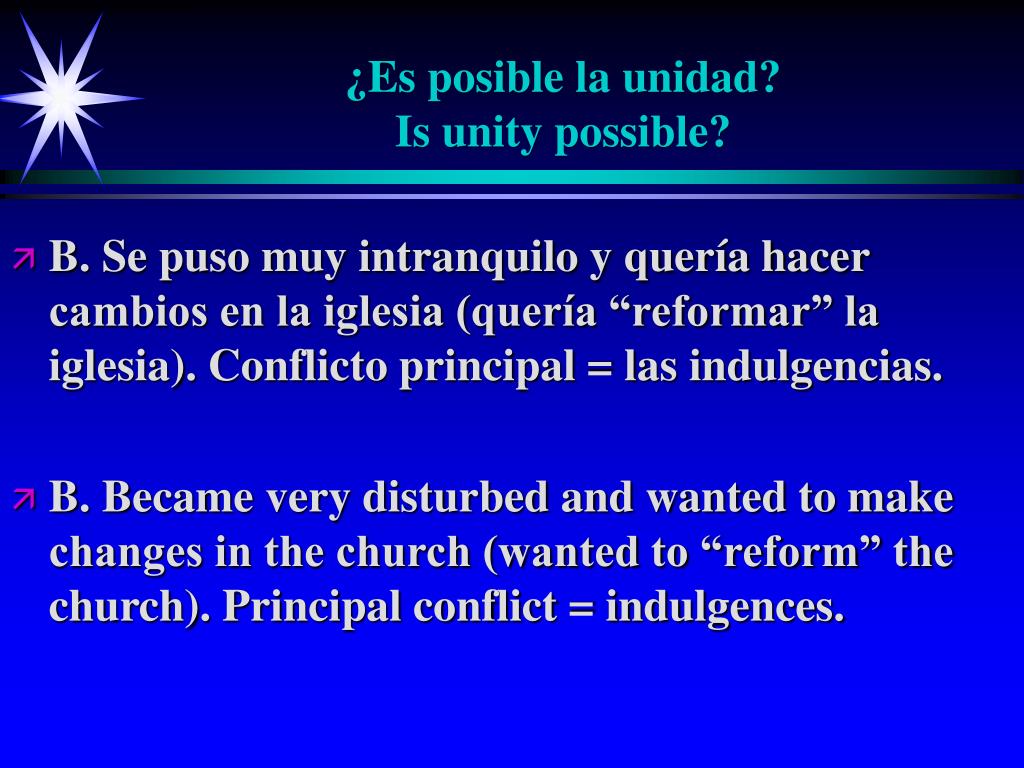 ¿Es posible la unidad?
Is unity possible?

B. Se puso muy intranquilo y quería hacer cambios en la iglesia (quería “reformar” la iglesia). Conflicto principal = las indulgencias.

B. Became very disturbed and wanted to make changes in the church (wanted to “reform” the church). Principal conflict = indulgences.